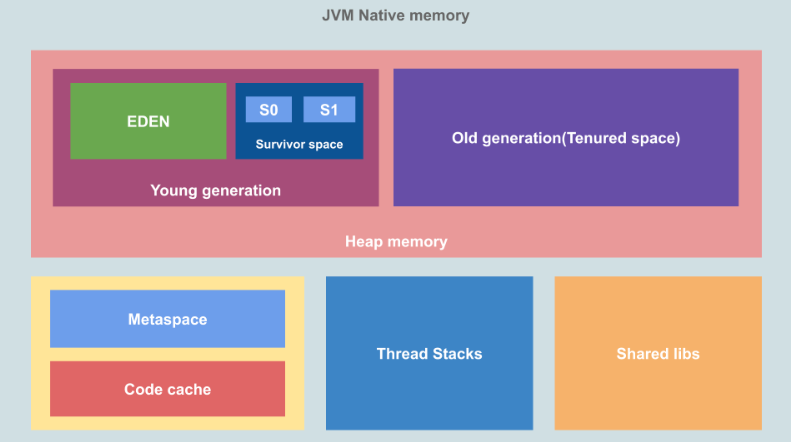 JVM Native memory

EDEN

S0

S1

Survivor space

Young generation

Old generation(Tenured space)

Heap memory

Metaspace

Code cache

Thread Stacks

Shared libs